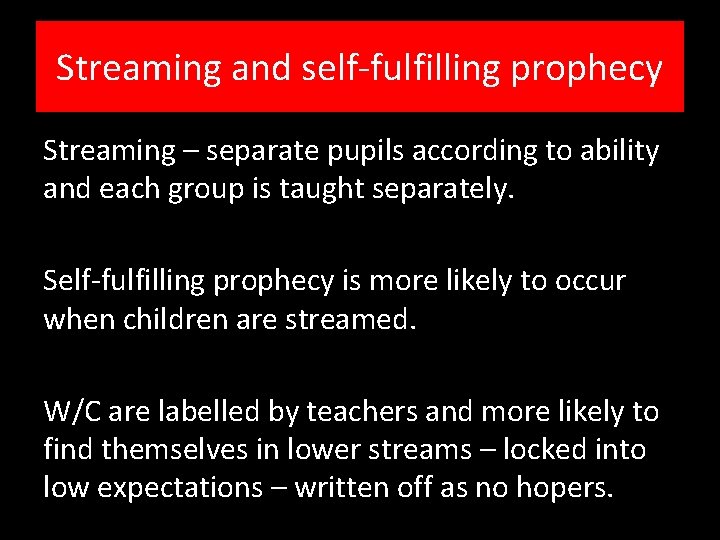 Streaming and self-fulfilling prophecy

Streaming – separate pupils according to ability and each group is taught separately.

Self-fulfilling prophecy is more likely to occur when children are streamed.

W/C are labelled by teachers and more likely to find themselves in lower streams – locked into low expectations – written off as no hopers.